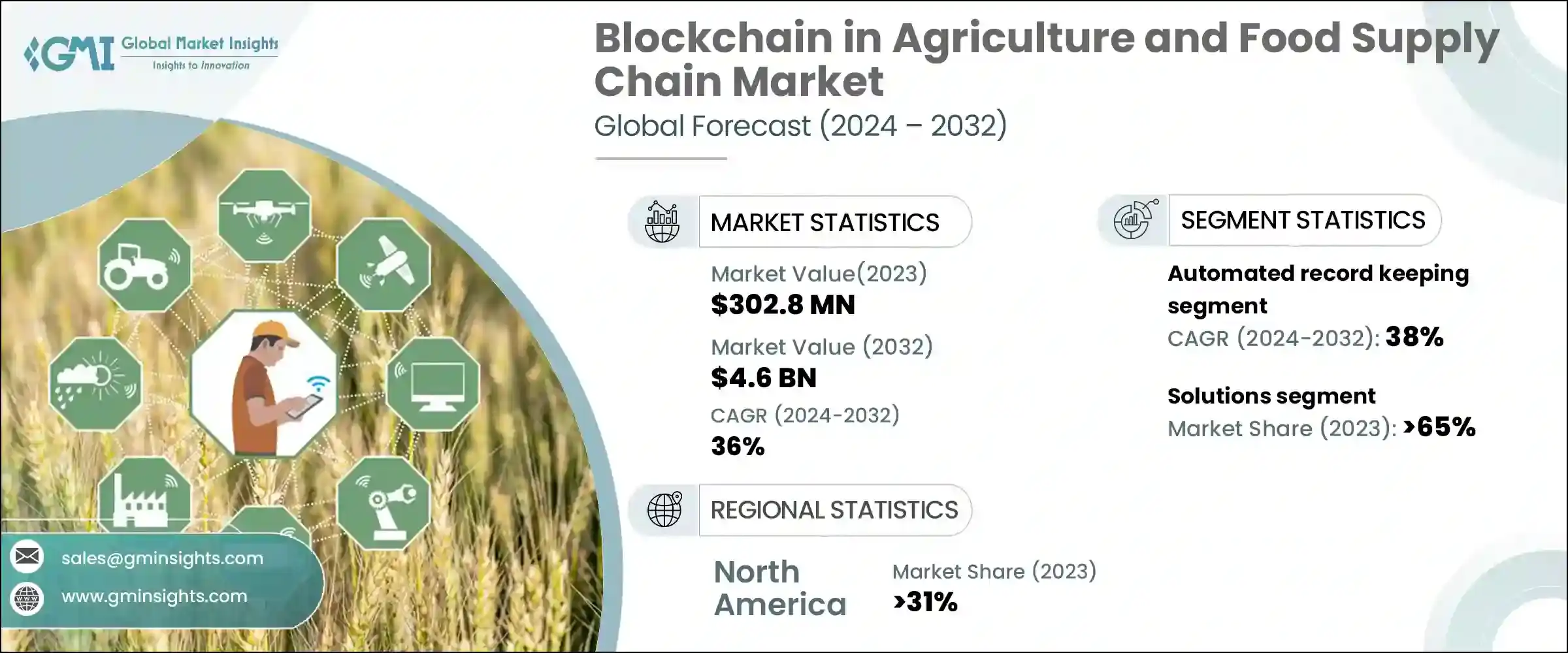 GMI Global Market Insights
Insights to Innovation

Blockchain in Agriculture and Food Supply Chain Market
Global Forecast (2024 – 2032)

MARKET STATISTICS

Market Value(2023)
$302.8 MN

Market Value (2032)
$4.6 BN

CAGR (2024-2032)
36%

SEGMENT STATISTICS

Automated record keeping segment
CAGR (2024-2032): 38%

Solutions segment
Market Share (2023): >65%

REGIONAL STATISTICS

North America
Market Share (2023)
>31%

sales@gminsights.com
www.gminsights.com